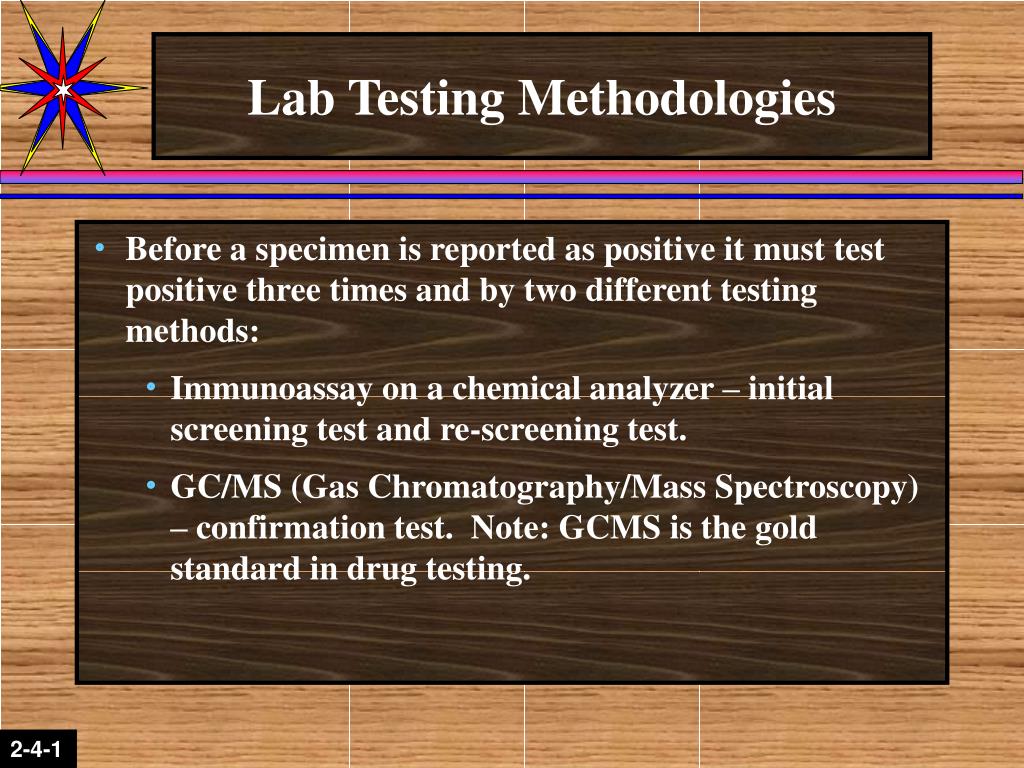 Lab Testing Methodologies

• Before a specimen is reported as positive it must test positive three times and by two different testing methods:

• Immunoassay on a chemical analyzer – initial screening test and re-screening test.

• GC/MS (Gas Chromatography/Mass Spectroscopy) – confirmation test. Note: GCMS is the gold standard in drug testing.

2-4-1